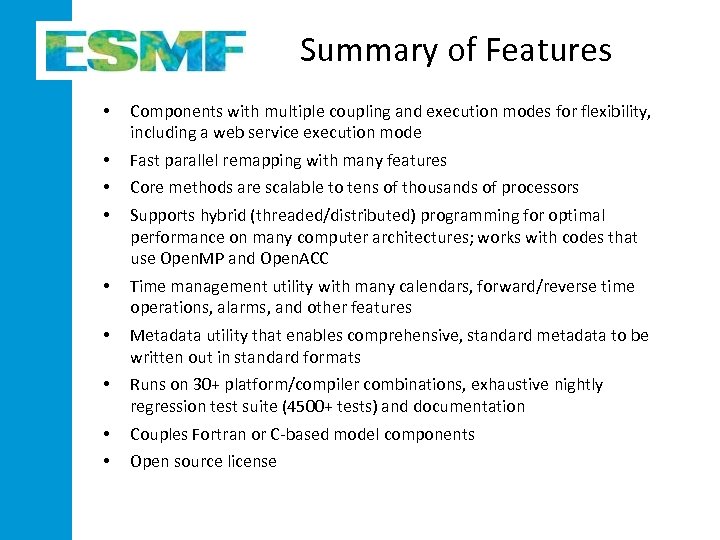 ESMF

Summary of Features

• Components with multiple coupling and execution modes for flexibility, including a web service execution mode
• Fast parallel remapping with many features
• Core methods are scalable to tens of thousands of processors
• Supports hybrid (threaded/distributed) programming for optimal performance on many computer architectures; works with codes that use OpenMP and OpenACC
• Time management utility with many calendars, forward/reverse time operations, alarms, and other features
• Metadata utility that enables comprehensive, standard metadata to be written out in standard formats
• Runs on 30+ platform/compiler combinations, exhaustive nightly regression test suite (4500+ tests) and documentation
• Couples Fortran or C-based model components
• Open source license